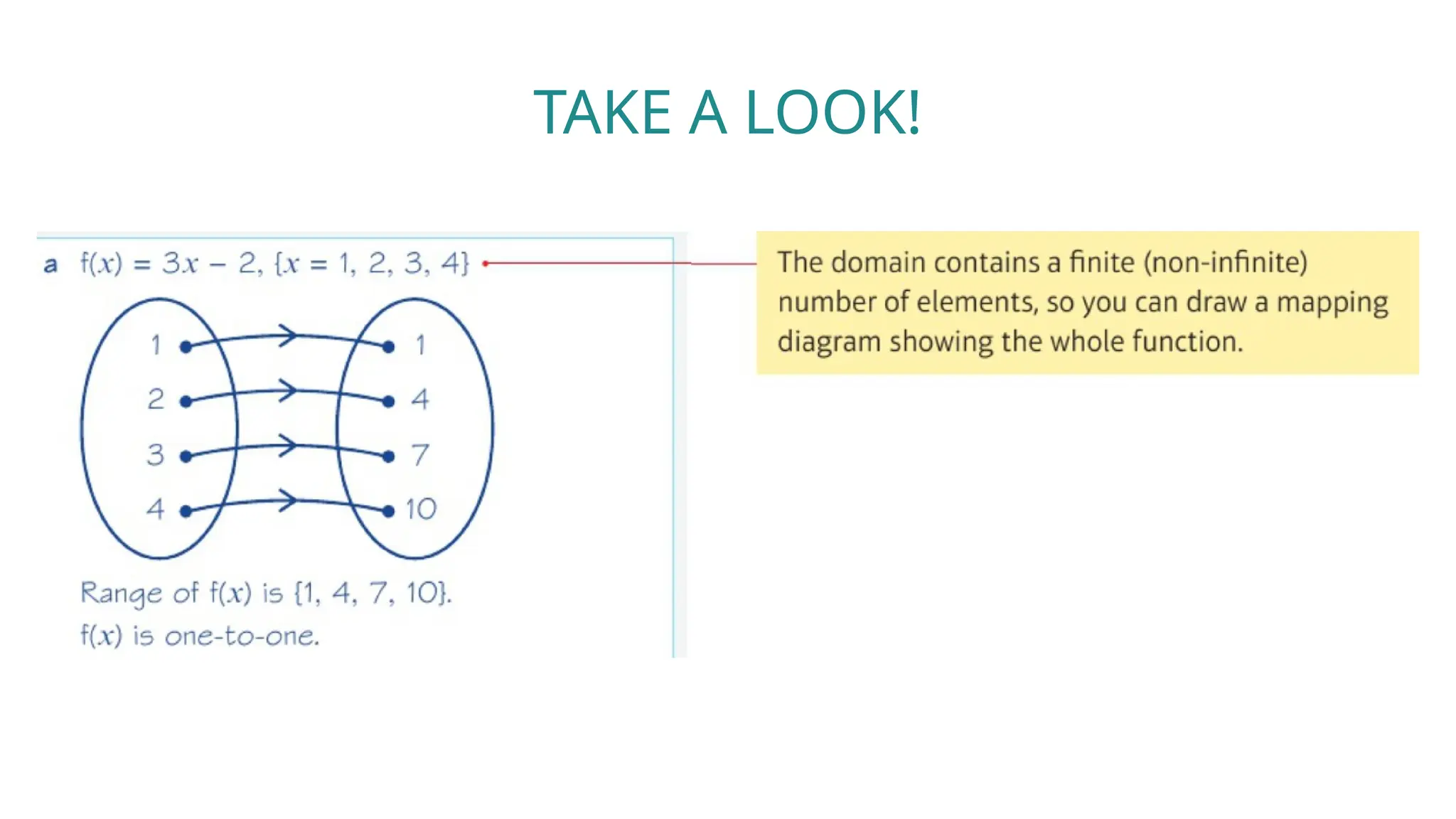 TAKE A LOOK!

a $f(x) = 3x - 2, \{x = 1, 2, 3, 4\}$

1
2
3
4

1
4
7
10

Range of $f(x)$ is $\{1, 4, 7, 10\}$.
$f(x)$ is one-to-one.

The domain contains a finite (non-infinite) number of elements, so you can draw a mapping diagram showing the whole function.